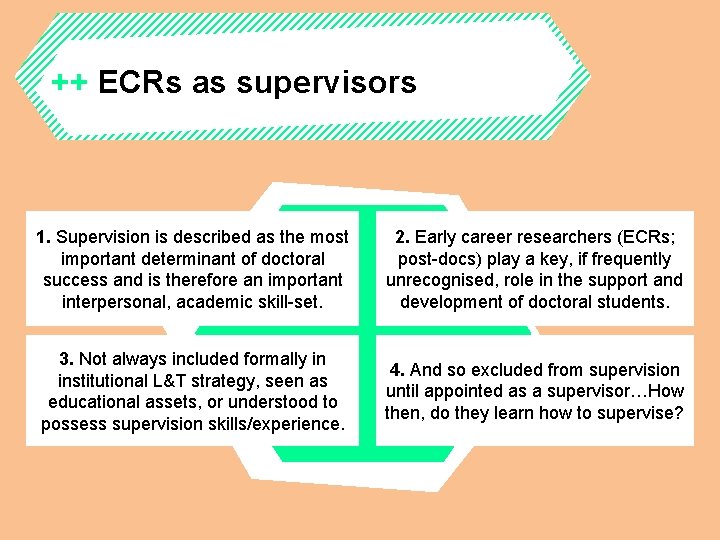 ++ ECRs as supervisors

1. Supervision is described as the most important determinant of doctoral success and is therefore an important interpersonal, academic skill-set.

2. Early career researchers (ECRs; post-docs) play a key, if frequently unrecognised, role in the support and development of doctoral students.

3. Not always included formally in institutional L&T strategy, seen as educational assets, or understood to possess supervision skills/experience.

4. And so excluded from supervision until appointed as a supervisor…How then, do they learn how to supervise?